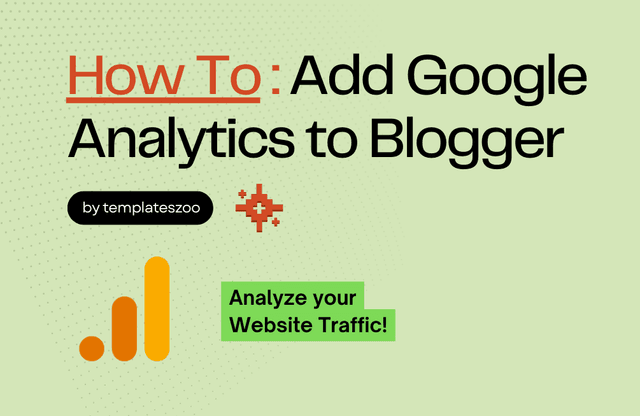 How To : Add Google Analytics to Blogger

by templateszoo

Analyze your Website Traffic!